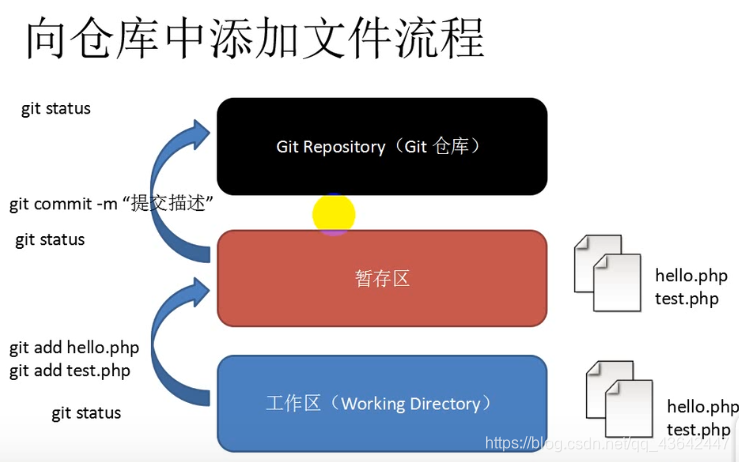 向仓库中添加文件流程

git status

Git Repository（Git 仓库）

git commit -m “提交描述”

git status

暂存区

hello.php
test.php

git add hello.php
git add test.php

git status

工作区（Working Directory）

hello.php
test.php

https://blog.csdn.net/qq_43642447